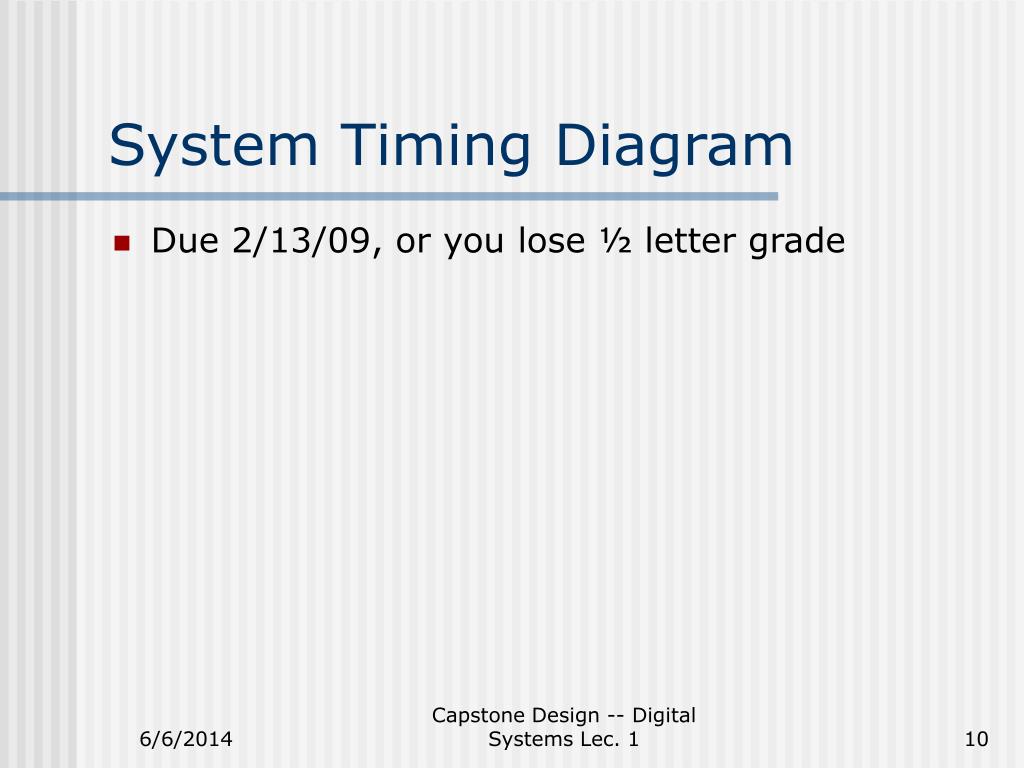 System Timing Diagram

Due 2/13/09, or you lose ½ letter grade

6/6/2014

Capstone Design -- Digital Systems Lec. 1

10